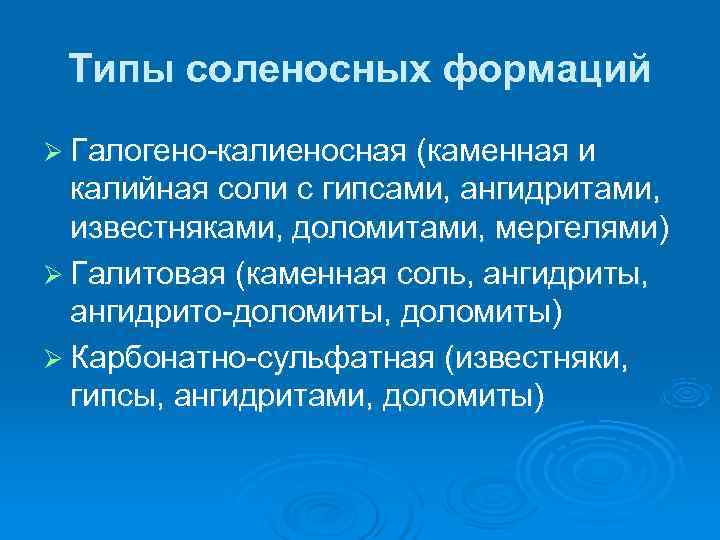 Типы соленосных формаций

➢ Галогено-калиеносная (каменная и калийная соли с гипсами, ангидритами, известняками, доломитами, мергелями)

➢ Галитовая (каменная соль, ангидриты, ангидрито-доломиты, доломиты)

➢ Карбонатно-сульфатная (известняки, гипсы, ангидритами, доломиты)